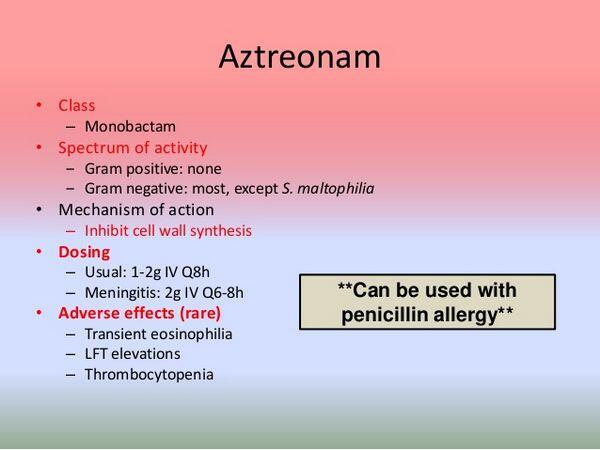 Aztreonam

• Class
  – Monobactam
• Spectrum of activity
  – Gram positive: none
  – Gram negative: most, except S. maltophilia
• Mechanism of action
  – Inhibit cell wall synthesis
• Dosing
  – Usual: 1-2g IV Q8h
  – Meningitis: 2g IV Q6-8h
• Adverse effects (rare)
  – Transient eosinophilia
  – LFT elevations
  – Thrombocytopenia

**Can be used with penicillin allergy**